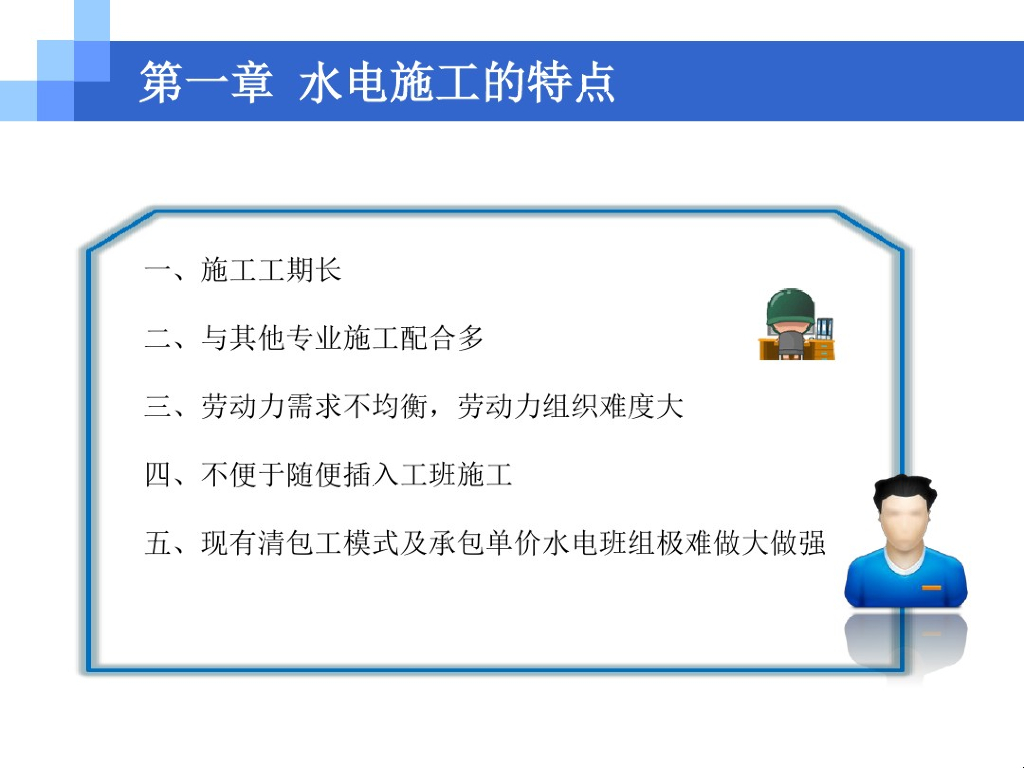 第一章 水电施工的特点

一、施工工期长

二、与其他专业施工配合多

三、劳动力需求不均衡，劳动力组织难度大

四、不便于随便插入工班施工

五、现有清包工模式及承包单价水电班组极难做大做强